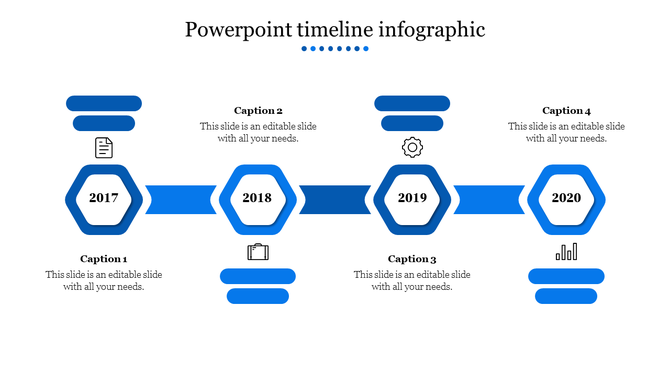 Powerpoint timeline infographic

Caption 2
This slide is an editable slide with all your needs.

Caption 4
This slide is an editable slide with all your needs.

2017

2018

2019

2020

Caption 1
This slide is an editable slide with all your needs.

Caption 3
This slide is an editable slide with all your needs.